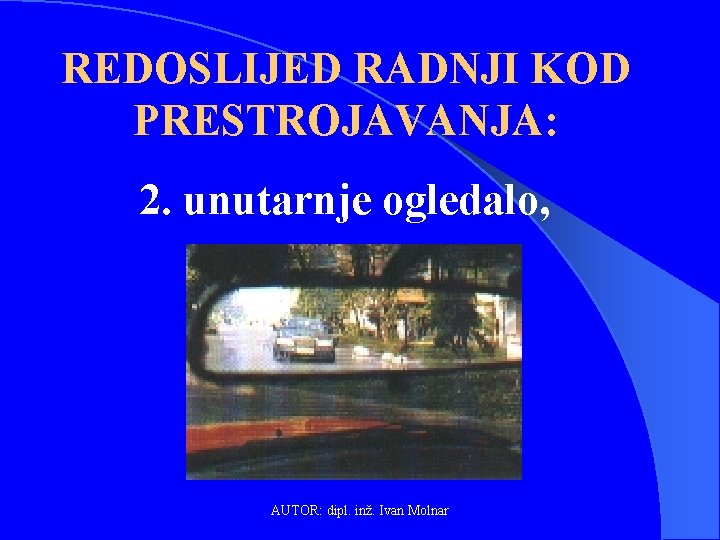 REDOSLIJED RADNJI KOD PRESTROJAVANJA:

2. unutarnje ogledalo,

AUTOR: dipl. inž. Ivan Molnar